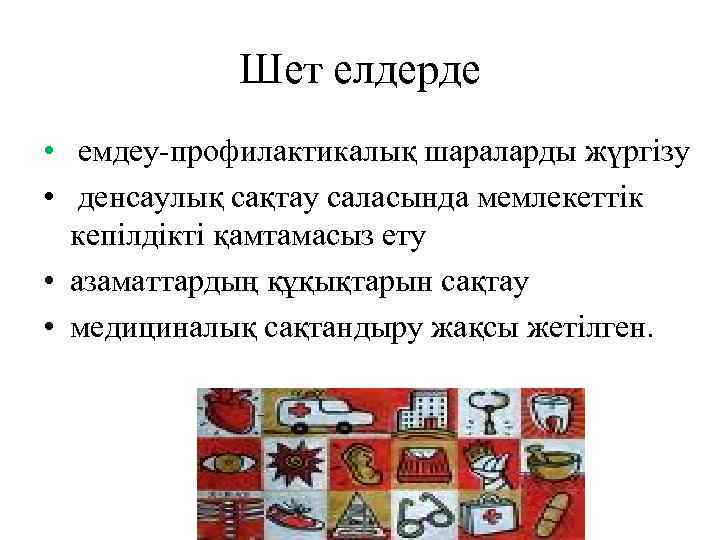 Шет елдерде

• емдеу-профилактикалық шараларды жүргізу
• денсаулық сақтау саласында мемлекеттік кепілдікті қамтамасыз ету
• азаматтардың құқықтарын сақтау
• медициналық сақтандыру жақсы жетілген.